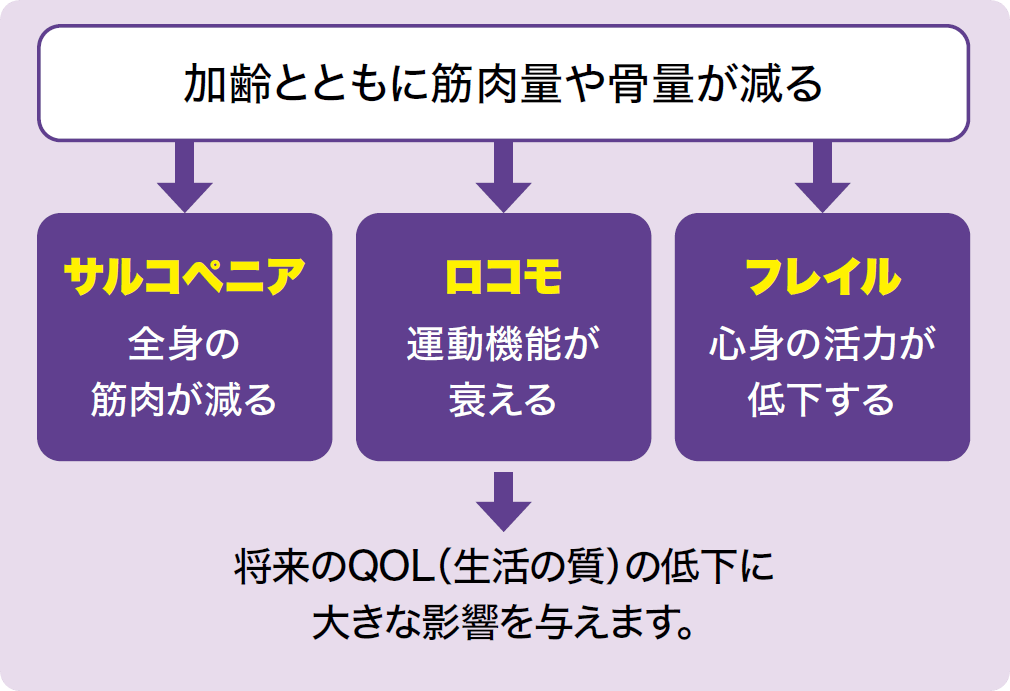 加齢とともに筋肉量や骨量が減る

サルコペニア
全身の筋肉が減る

ロコモ
運動機能が衰える

フレイル
心身の活力が低下する

将来のQOL(生活の質)の低下に大きな影響を与えます。